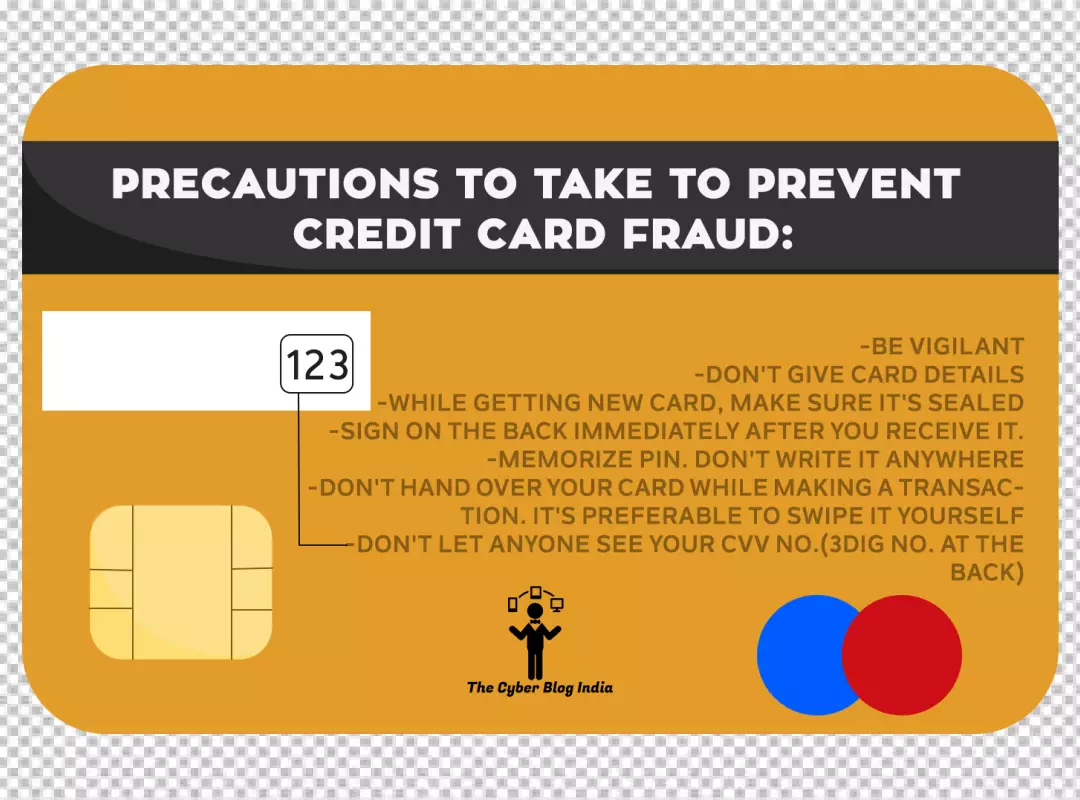 PRECAUTIONS TO TAKE TO PREVENT CREDIT CARD FRAUD:

123

-BE VIGILANT
-DON'T GIVE CARD DETAILS
-WHILE GETTING NEW CARD, MAKE SURE IT'S SEALED
-SIGN ON THE BACK IMMEDIATELY AFTER YOU RECEIVE IT.
-MEMORIZE PIN. DON'T WRITE IT ANYWHERE
-DON'T HAND OVER YOUR CARD WHILE MAKING A TRANSACTION. IT'S PREFERABLE TO SWIPE IT YOURSELF
-DON'T LET ANYONE SEE YOUR CVV NO.(3DIG NO. AT THE BACK)

The Cyber Blog India